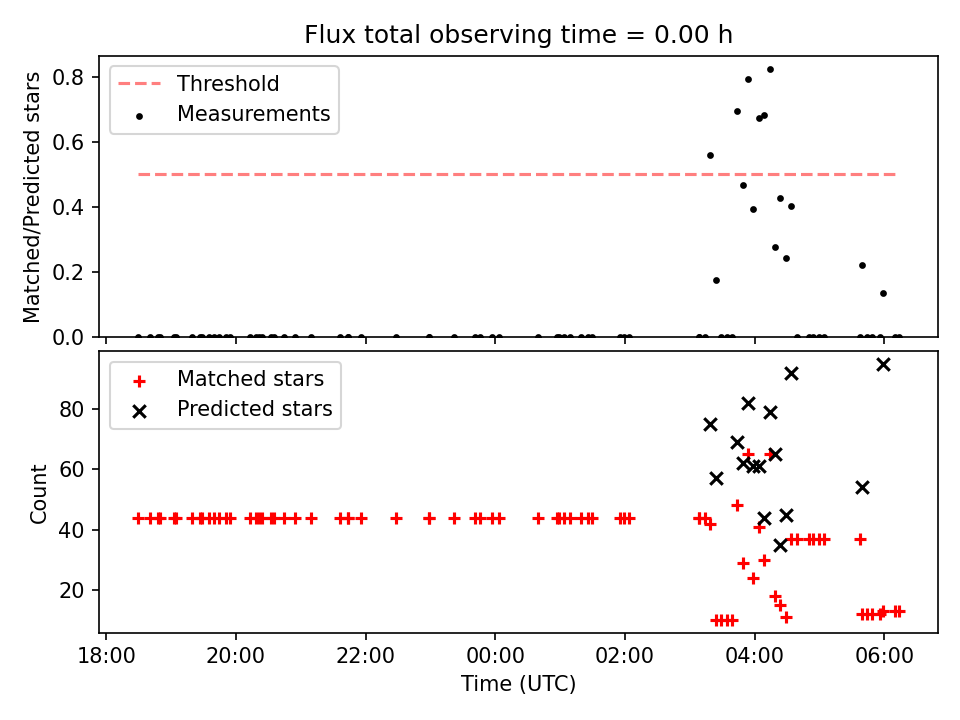 Flux total observing time = 0.00 h

Threshold
Measurements

Matched/Predicted stars

0.8
0.6
0.4
0.2
0.0

Matched stars
Predicted stars

Count

80
60
40
20

18:00
20:00
22:00
00:00
02:00
04:00
06:00

Time (UTC)